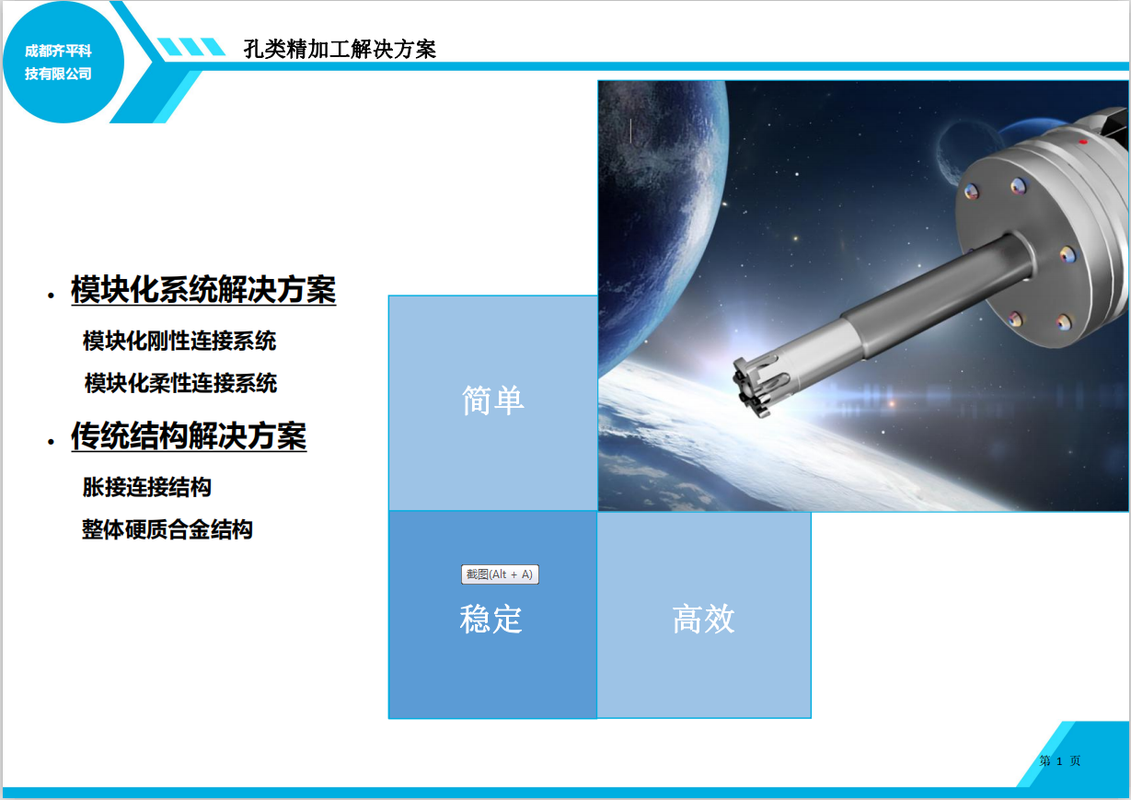 成都齐平科技有限公司

孔类精加工解决方案

• 模块化系统解决方案

模块化刚性连接系统

模块化柔性连接系统

• 传统结构解决方案

胀接连接结构

整体硬质合金结构

简单

截图(Alt + A)

稳定

高效

第 1 页